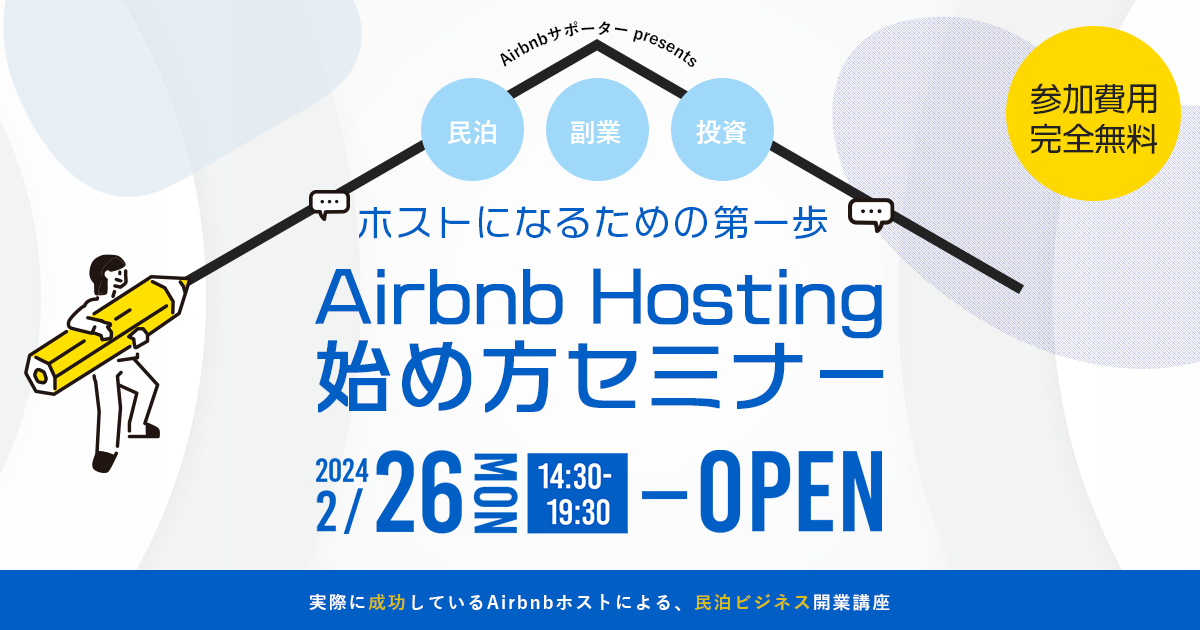 Airbnbサポーター presents

民泊 副業 投資

参加費用
完全無料

ホストになるための第一歩

Airbnb Hosting
始め方セミナー

2024
2/26 MON 14:30-19:30 －OPEN

実際に成功しているAirbnbホストによる、民泊ビジネス開業講座